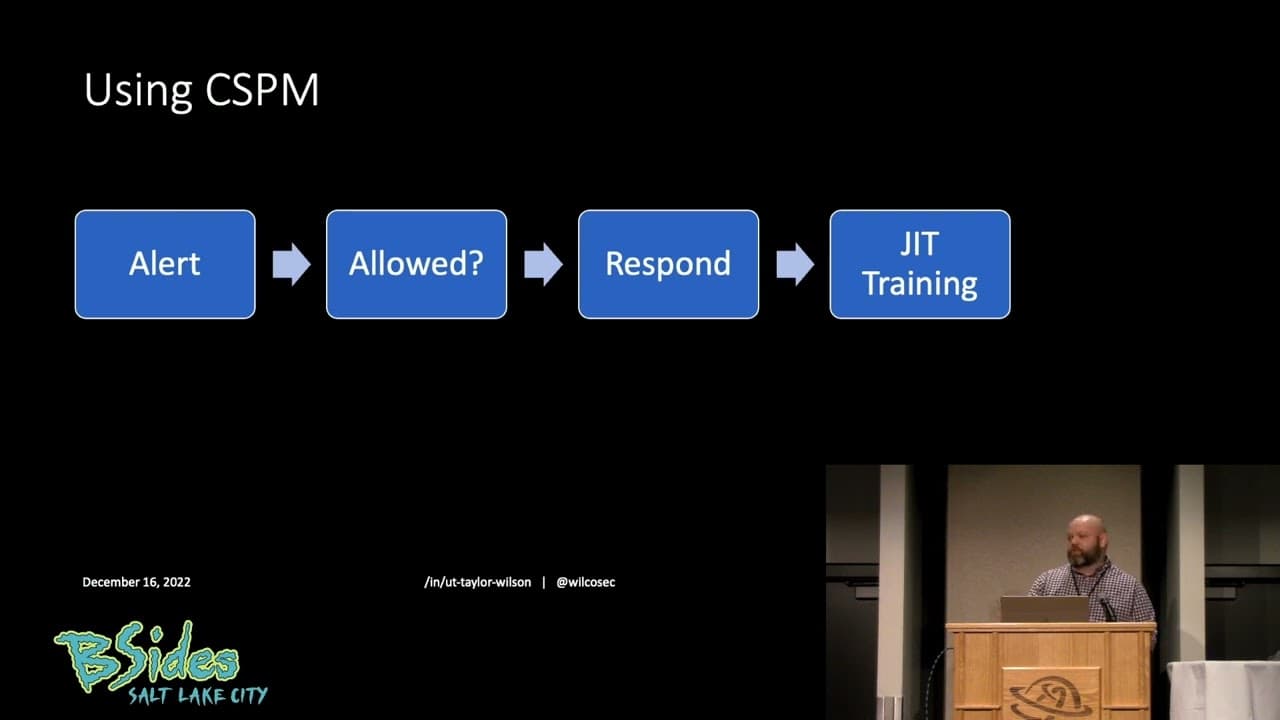 Using CSPM

Alert

Allowed?

Respond

JIT Training

December 16, 2022

/in/ut-taylor-wilson | @wilcosec

BSides
SALT LAKE CITY